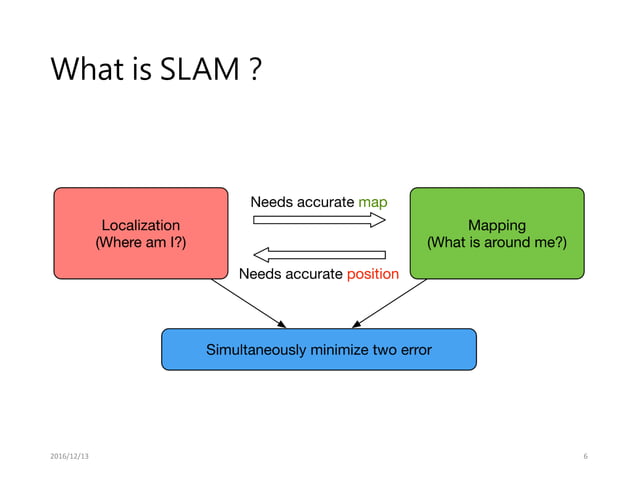 What is SLAM ?

Localization
(Where am I?)

Needs accurate map

Needs accurate position

Mapping
(What is around me?)

Simultaneously minimize two error

2016/12/13

6